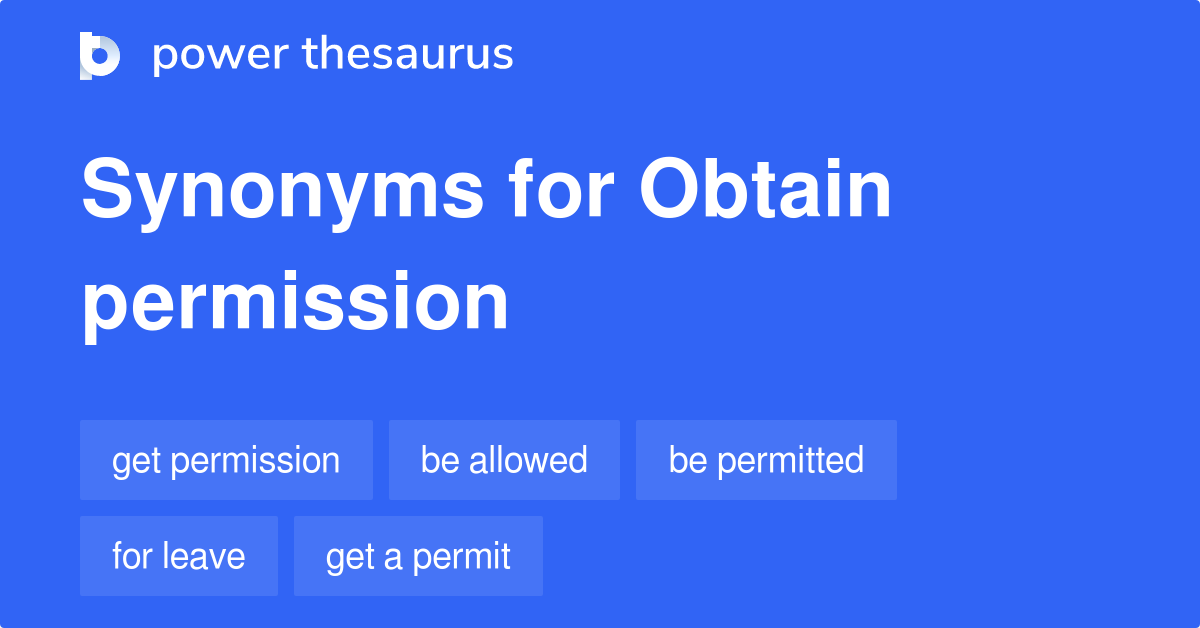 power thesaurus

Synonyms for Obtain permission

get permission
be allowed
be permitted
for leave
get a permit